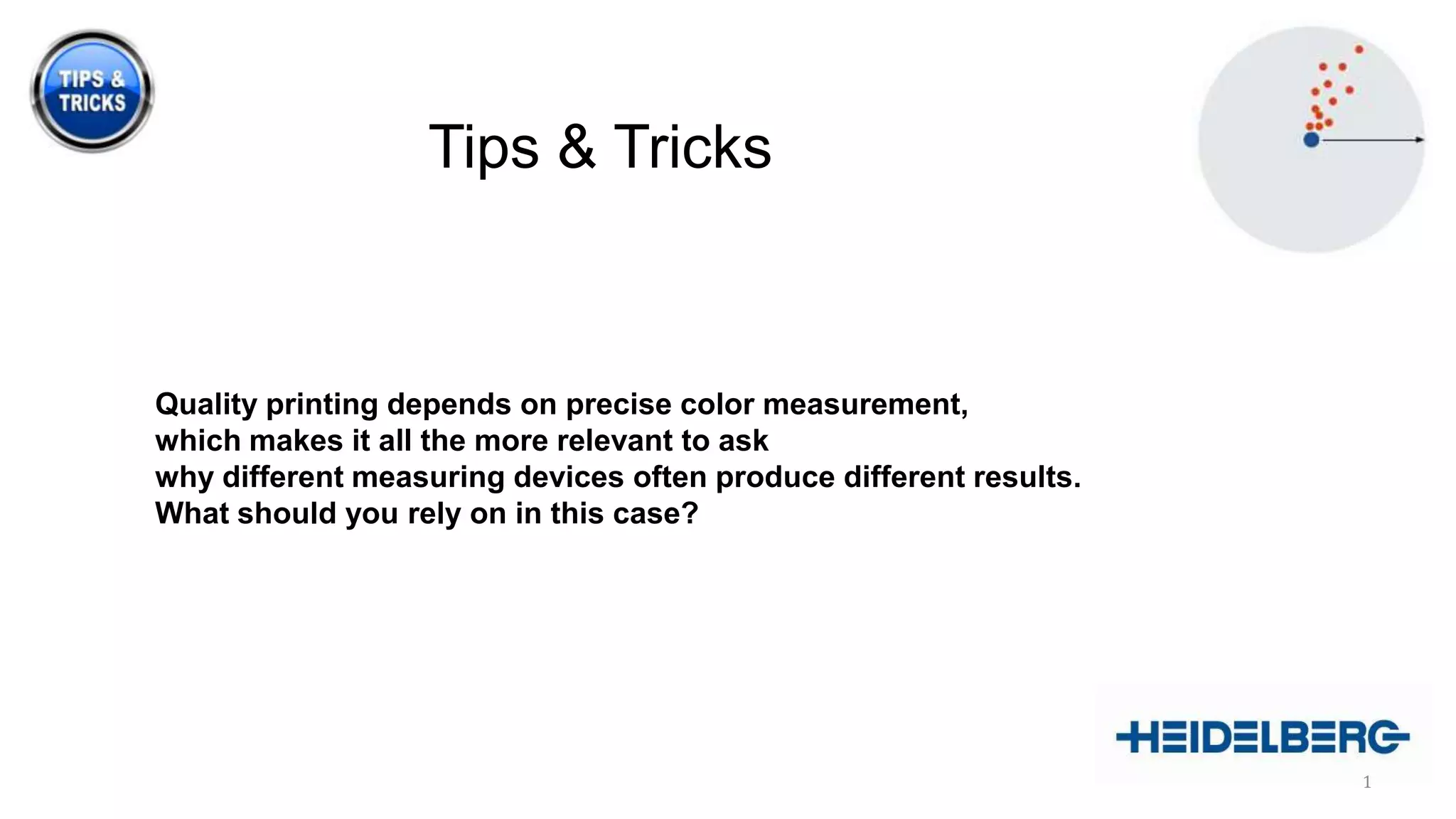 TIPS & TRICKS

Tips & Tricks

Quality printing depends on precise color measurement, which makes it all the more relevant to ask why different measuring devices often produce different results. What should you rely on in this case?

HEIDELBERG

1